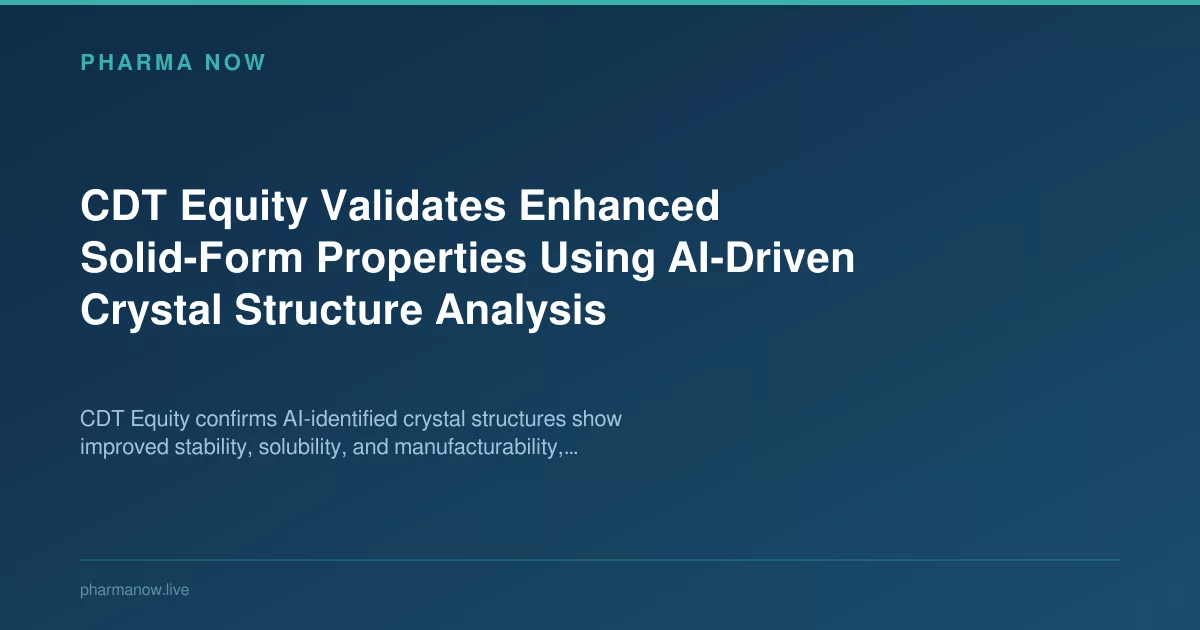 PHARMA NOW

CDT Equity Validates Enhanced Solid-Form Properties Using AI-Driven Crystal Structure Analysis

CDT Equity confirms AI-identified crystal structures show improved stability, solubility, and manufacturability,...

pharmanow.live